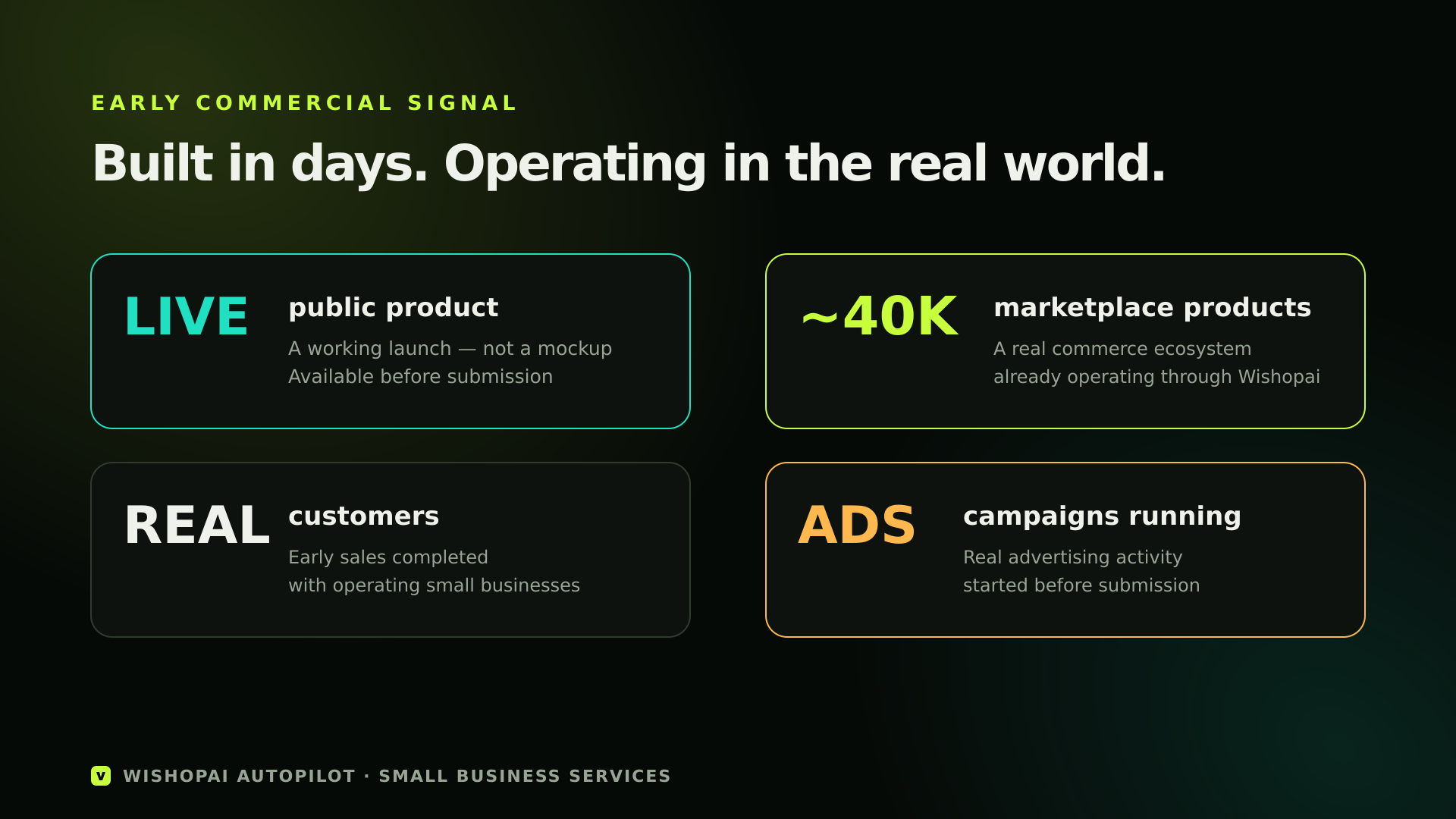 EARLY COMMERCIAL SIGNAL

Built in days. Operating in the real world.

LIVE public product
A working launch — not a mockup
Available before submission

~40K marketplace products
A real commerce ecosystem
already operating through Wishopai

REAL customers
Early sales completed
with operating small businesses

ADS campaigns running
Real advertising activity
started before submission

V WISHOPAI AUTOPILOT · SMALL BUSINESS SERVICES